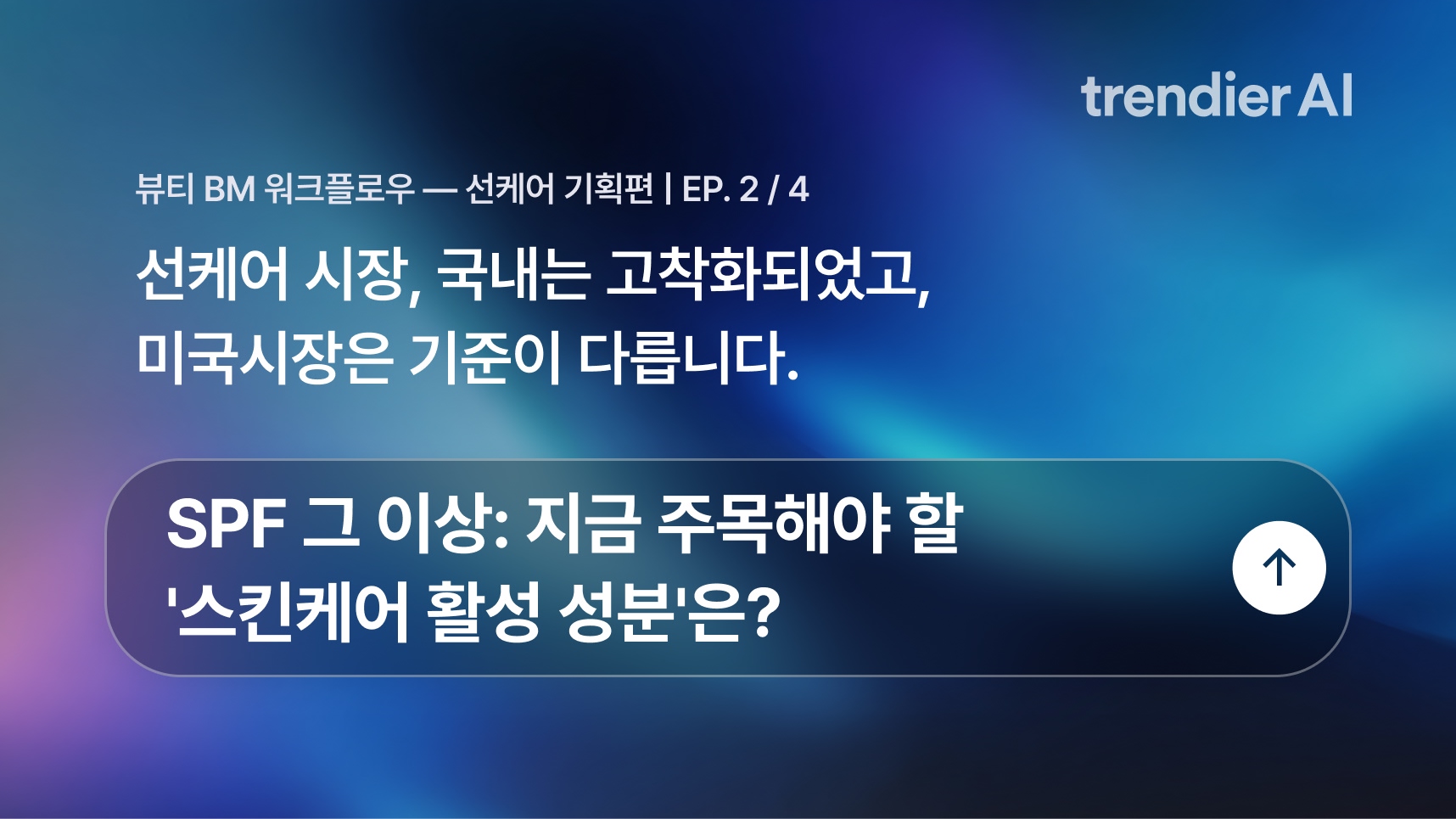 trendier AI

뷰티 BM 워크플로우 — 선케어 기획편 | EP. 2 / 4

선케어 시장, 국내는 고착화되었고,
미국시장은 기준이 다릅니다.

SPF 그 이상: 지금 주목해야 할 '스킨케어 활성 성분'은?